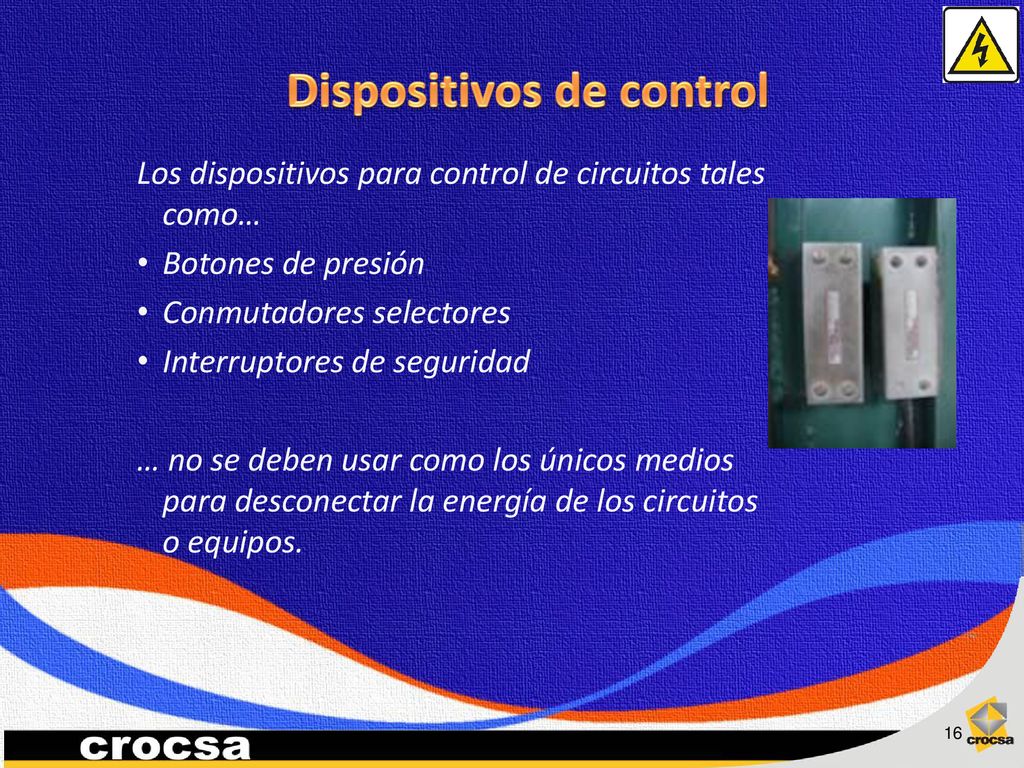 Dispositivos de control

Los dispositivos para control de circuitos tales como…

• Botones de presión
• Conmutadores selectores
• Interruptores de seguridad

… no se deben usar como los únicos medios para desconectar la energía de los circuitos o equipos.

crocsa

16

crocsa